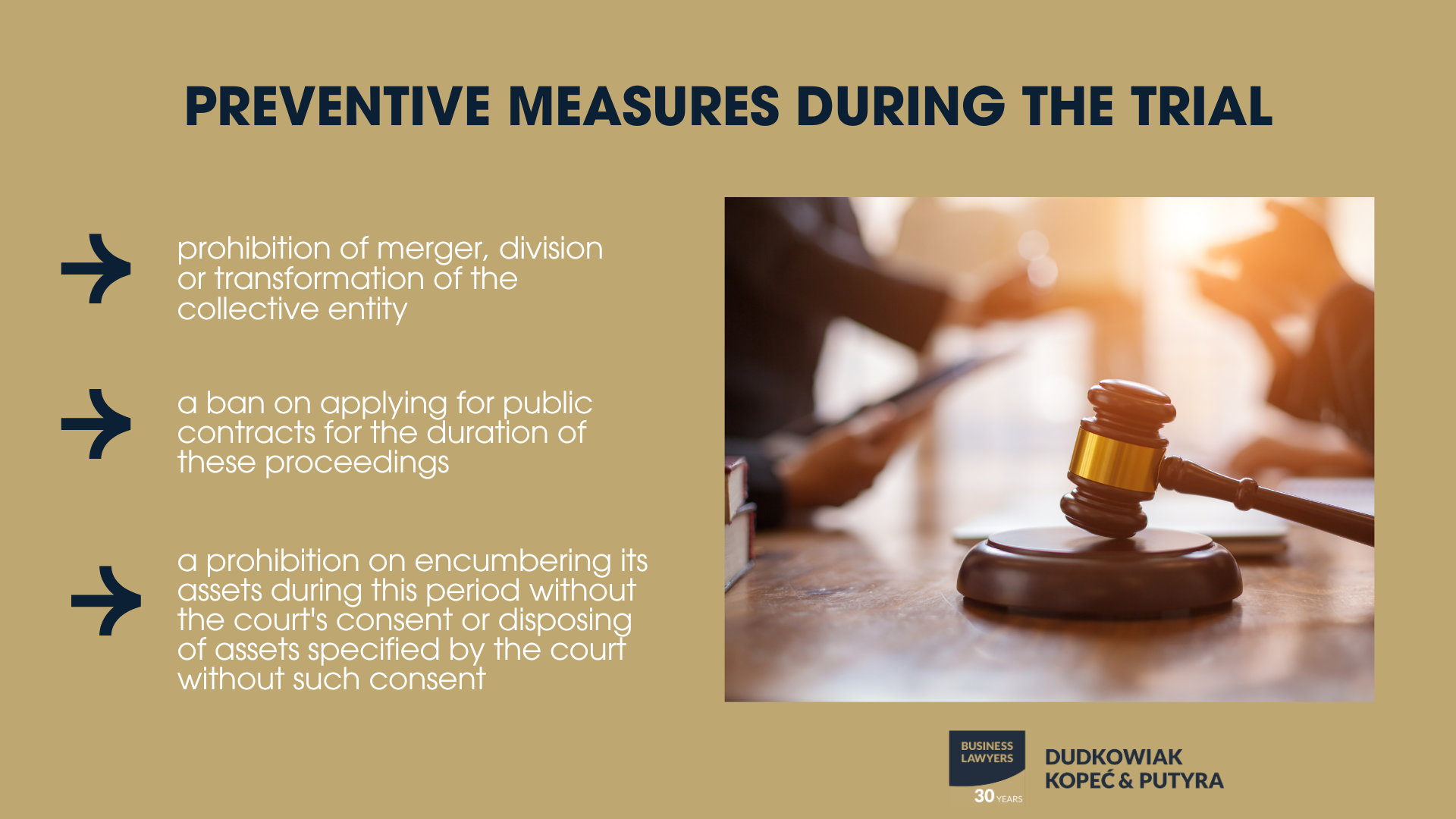 PREVENTIVE MEASURES DURING THE TRIAL

prohibition of merger, division or transformation of the collective entity

a ban on applying for public contracts for the duration of these proceedings

a prohibition on encumbering its assets during this period without the court's consent or disposing of assets specified by the court without such consent

BUSINESS LAWYERS 30 YEARS

DUDKOWIAK KOPEĆ & PUTYRA